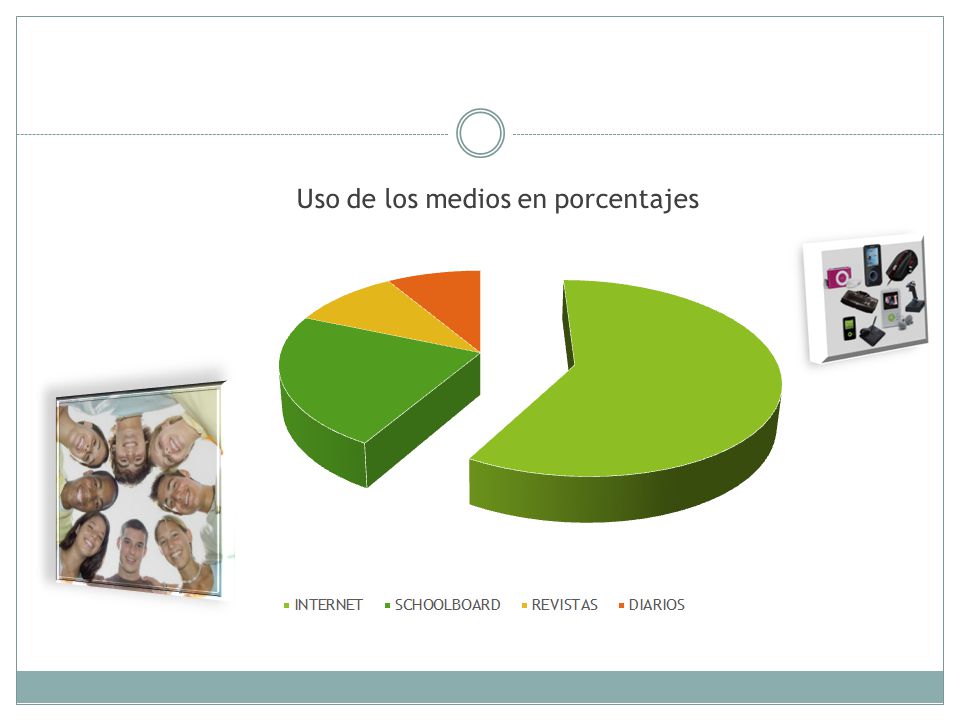 Uso de los medios en porcentajes

INTERNET   SCHOOLBOARD   REVISTAS   DIARIOS